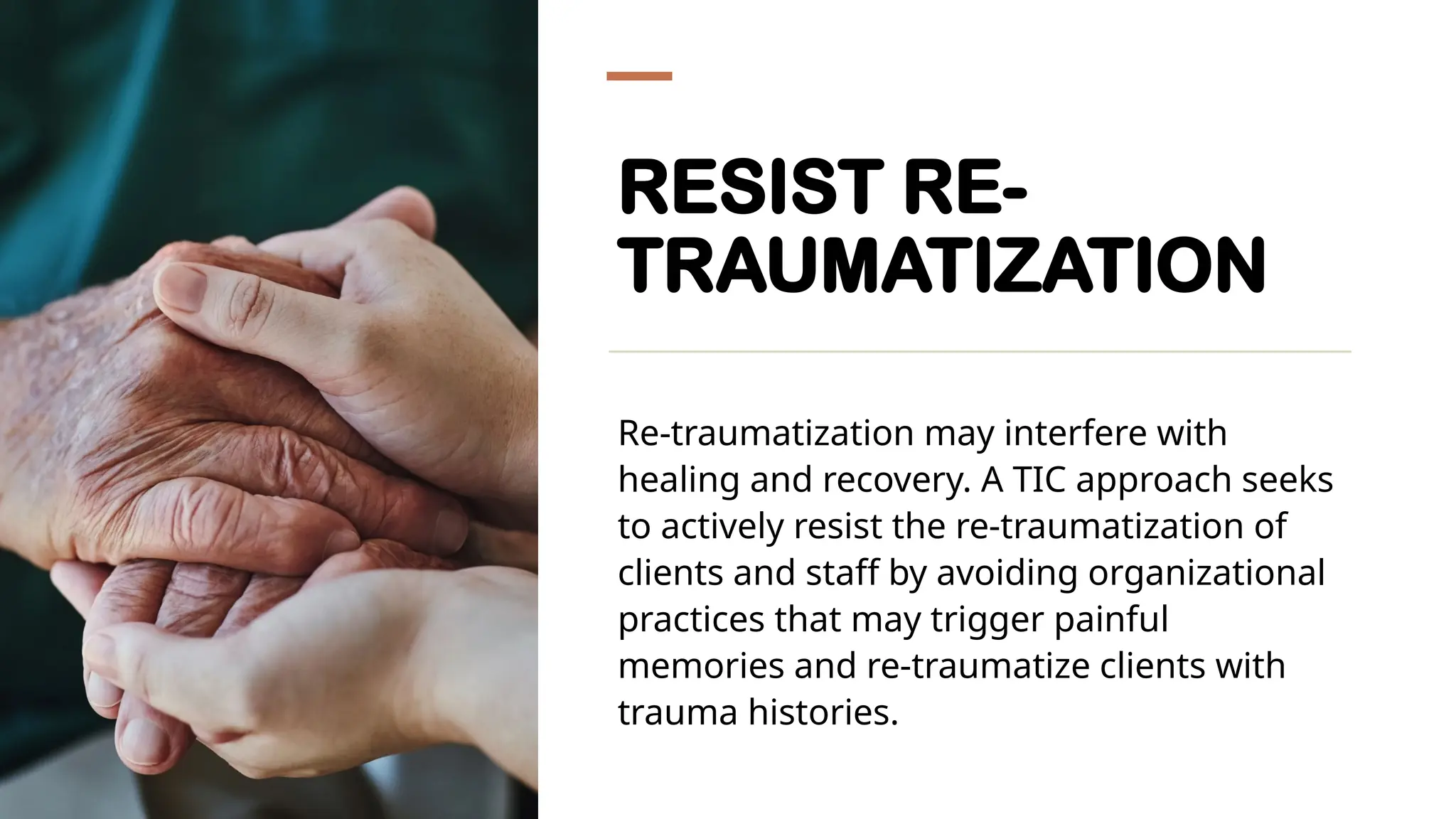 RESIST RE-TRAUMATIZATION

Re-traumatization may interfere with healing and recovery. A TIC approach seeks to actively resist the re-traumatization of clients and staff by avoiding organizational practices that may trigger painful memories and re-traumatize clients with trauma histories.